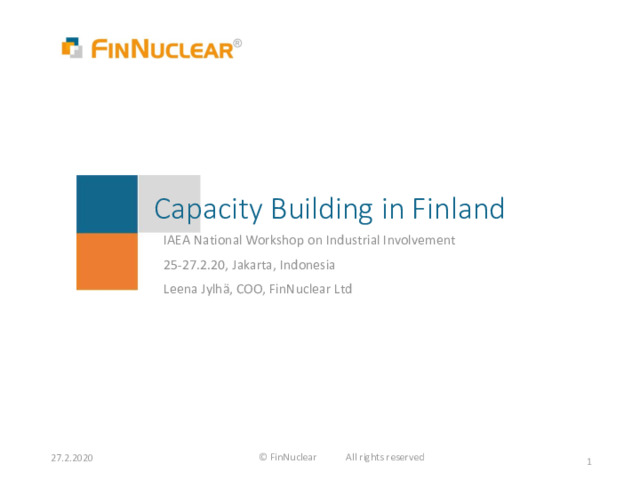 FINNUCLEAR®

Capacity Building in Finland

IAEA National Workshop on Industrial Involvement

25-27.2.20, Jakarta, Indonesia

Leena Jylhä, COO, FinNuclear Ltd

27.2.2020 © FinNuclear All rights reserved 1